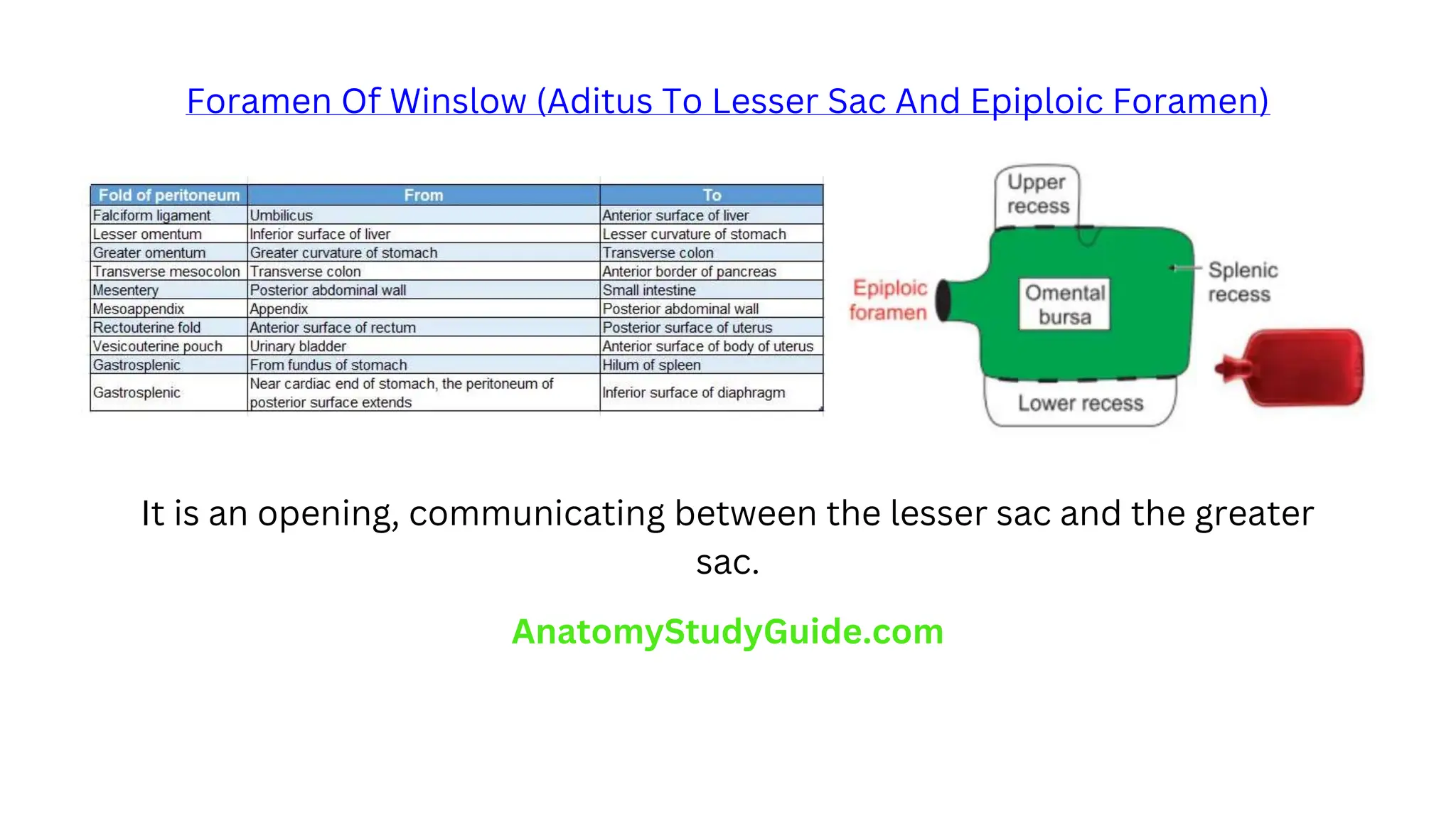 Foramen Of Winslow (Aditus To Lesser Sac And Epiploic Foramen)

| Fold of peritoneum | From | To |
|---|---|---|
| Falciform ligament | Umbilicus | Anterior surface of liver |
| Lesser omentum | Inferior surface of liver | Lesser curvature of stomach |
| Greater omentum | Greater curvature of stomach | Transverse colon |
| Transverse mesocolon | Transverse colon | Anterior border of pancreas |
| Mesentery | Posterior abdominal wall | Small intestine |
| Mesoappendix | Appendix | Posterior abdominal wall |
| Rectouterine fold | Anterior surface of rectum | Posterior surface of uterus |
| Vesicouterine pouch | Urinary bladder | Anterior surface of body of uterus |
| Gastrosplenic | From fundus of stomach | Hilum of spleen |
| Gastrosplenic | Near cardiac end of stomach, the peritoneum of posterior surface extends | Inferior surface of diaphragm |

Upper recess

Epiploic foramen

Omental bursa

Splenic recess

Lower recess

It is an opening, communicating between the lesser sac and the greater sac.

AnatomyStudyGuide.com